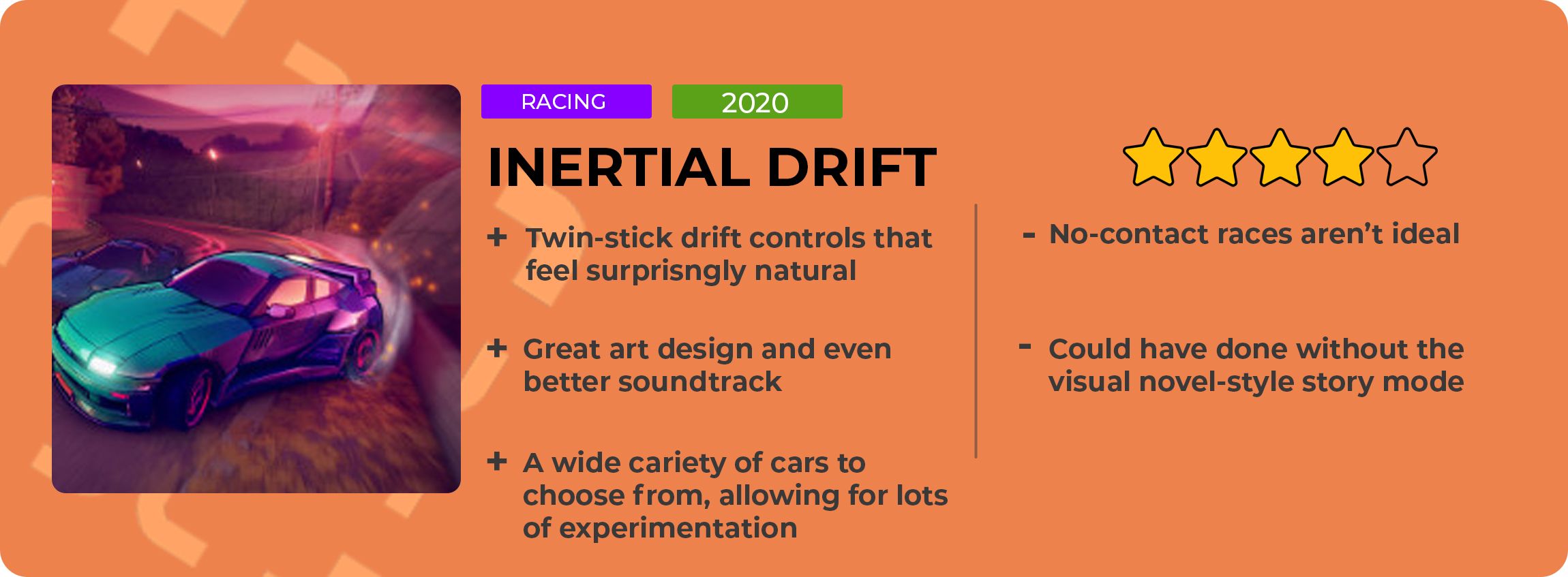 RACING

2020

INERTIAL DRIFT

+ Twin-stick drift controls that feel surprisngly natural

+ Great art design and even better soundtrack

+ A wide cariety of cars to choose from, allowing for lots of experimentation

- No-contact races aren't ideal

- Could have done without the visual novel-style story mode